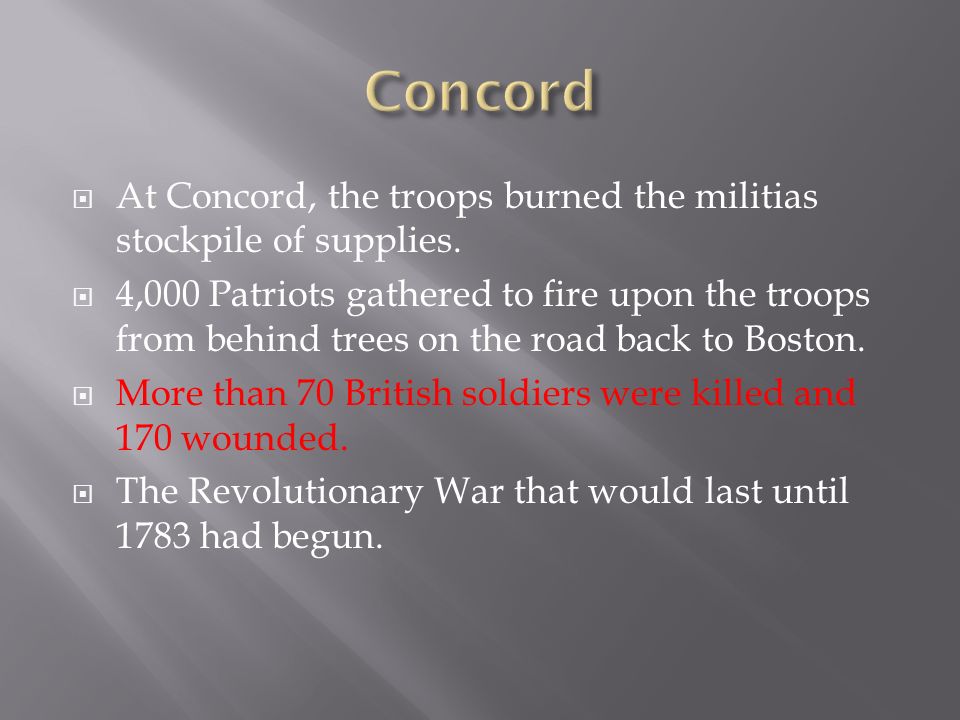 Concord

At Concord, the troops burned the militias stockpile of supplies.

4,000 Patriots gathered to fire upon the troops from behind trees on the road back to Boston.

More than 70 British soldiers were killed and 170 wounded.

The Revolutionary War that would last until 1783 had begun.